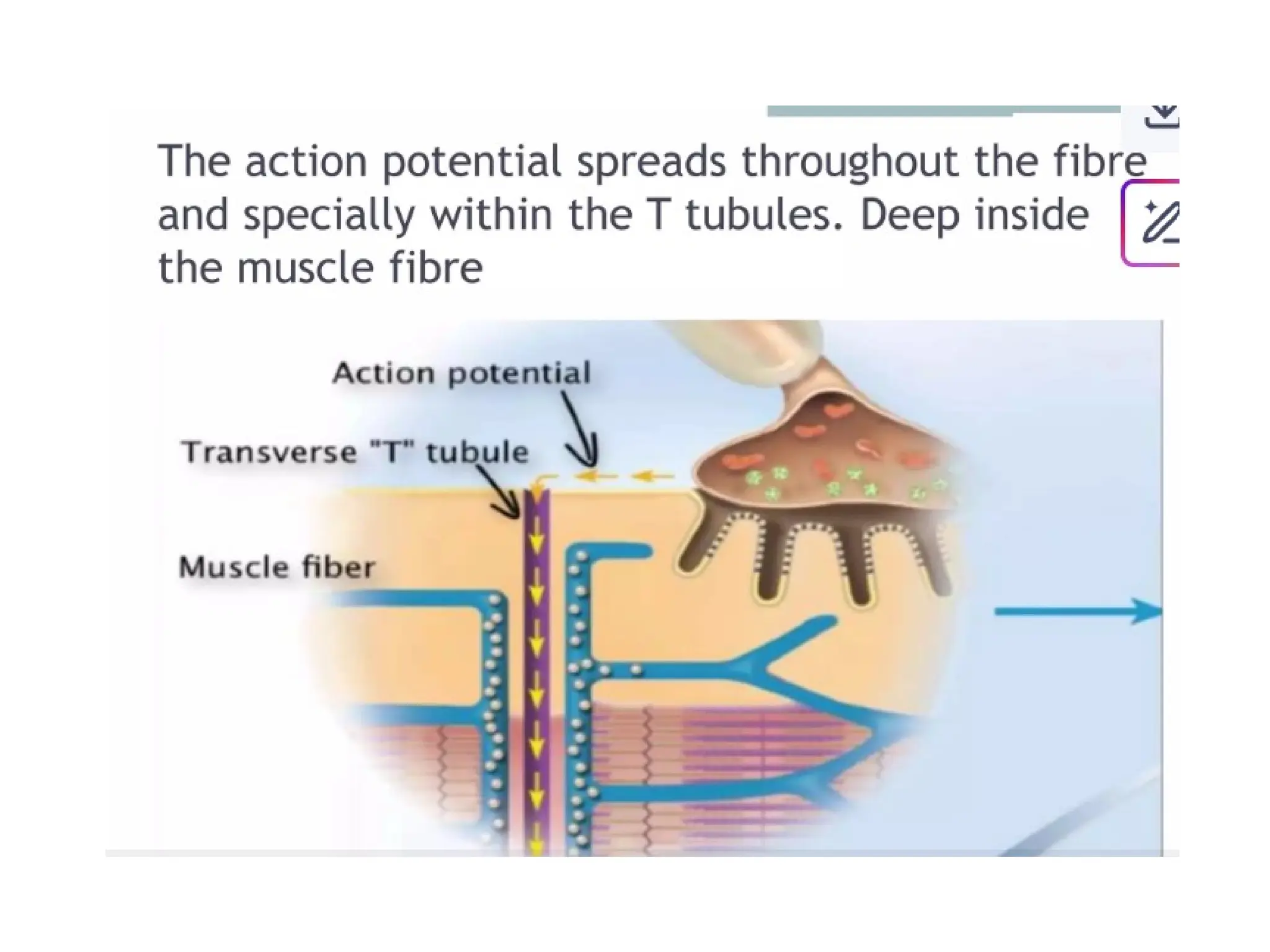 The action potential spreads throughout the fibre and specially within the T tubules. Deep inside the muscle fibre

Action potential

Transverse "T" tubule

Muscle fiber